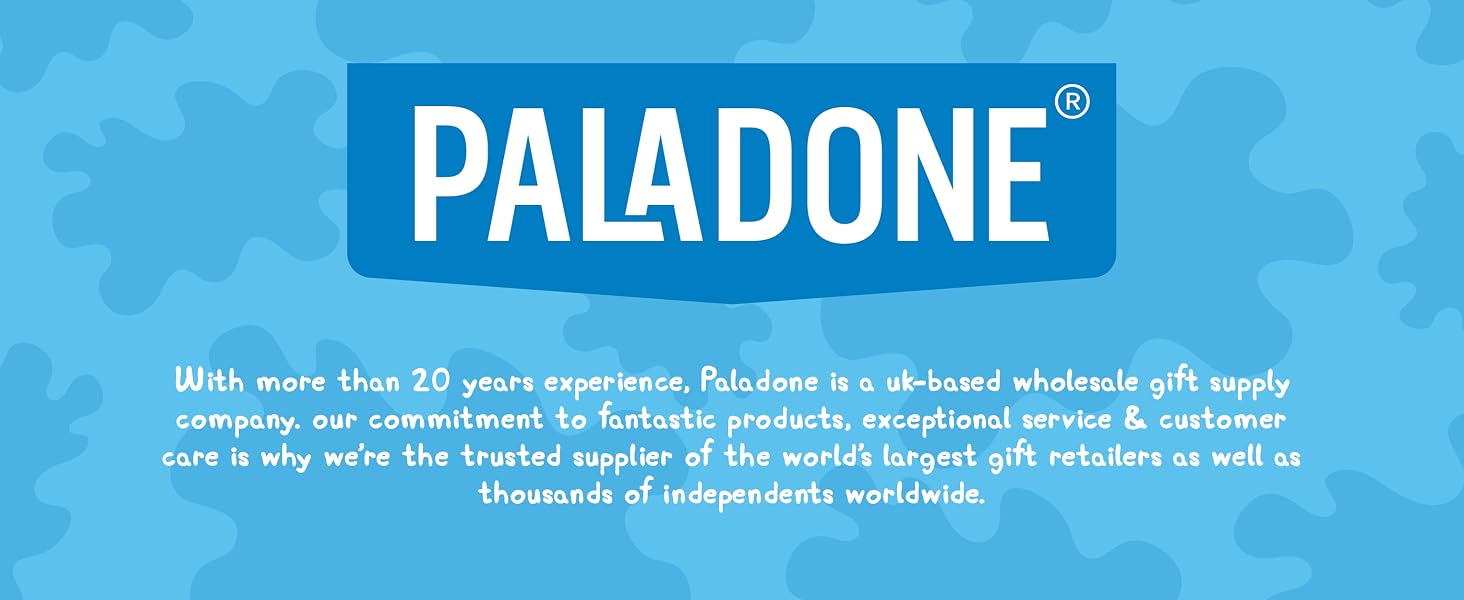 PALADONE®

With more than 20 years experience, Paladone is a uk-based wholesale gift supply company. our commitment to fantastic products, exceptional service & customer care is why we're the trusted supplier of the world's largest gift retailers as well as thousands of independents worldwide.